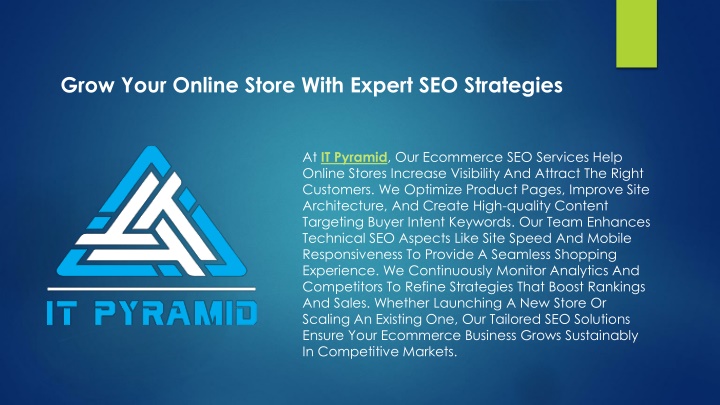 Grow Your Online Store With Expert SEO Strategies

IT PYRAMID

At IT Pyramid, Our Ecommerce SEO Services Help Online Stores Increase Visibility And Attract The Right Customers. We Optimize Product Pages, Improve Site Architecture, And Create High-quality Content Targeting Buyer Intent Keywords. Our Team Enhances Technical SEO Aspects Like Site Speed And Mobile Responsiveness To Provide A Seamless Shopping Experience. We Continuously Monitor Analytics And Competitors To Refine Strategies That Boost Rankings And Sales. Whether Launching A New Store Or Scaling An Existing One, Our Tailored SEO Solutions Ensure Your Ecommerce Business Grows Sustainably In Competitive Markets.